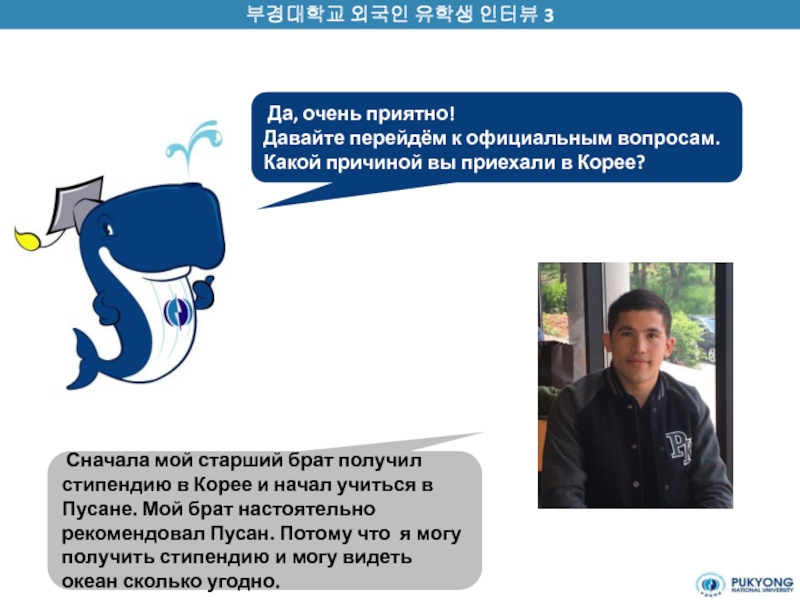 부경대학교 외국인 유학생 인터뷰 3

Да, очень приятно!
Давайте перейдём к официальным вопросам.
Какой причиной вы приехали в Корее?

Сначала мой старший брат получил стипендию в Корее и начал учиться в Пусане. Мой брат настоятельно рекомендовал Пусан. Потому что я могу получить стипендию и могу видеть океан сколько угодно.

PN

PUKYONG NATIONAL UNIVERSITY